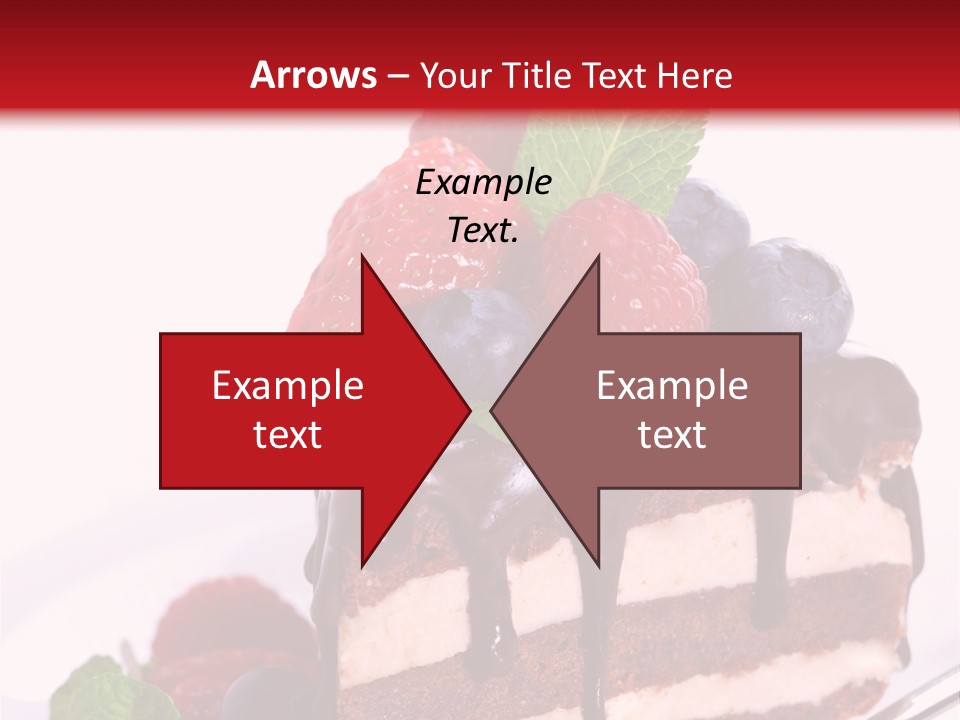 Arrows – Your Title Text Here

Example Text.

Example text

Example text